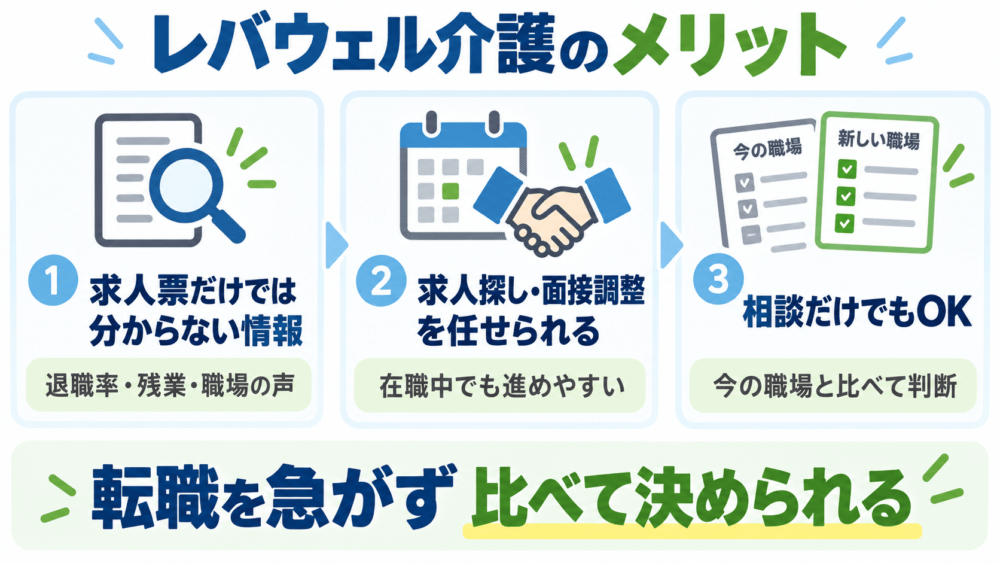 レバウェル介護のメリット

1 求人票だけでは分からない情報

退職率・残業・職場の声

2 求人探し・面接調整を任せられる

在職中でも進めやすい

今の職場

新しい職場

3 相談だけでもOK

今の職場と比べて判断

転職を急がず 比べて決められる